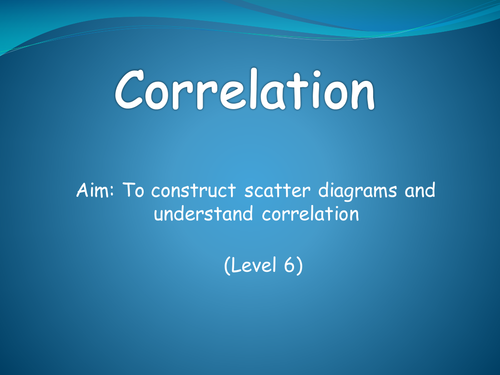 Correlation

Aim: To construct scatter diagrams and understand correlation

(Level 6)